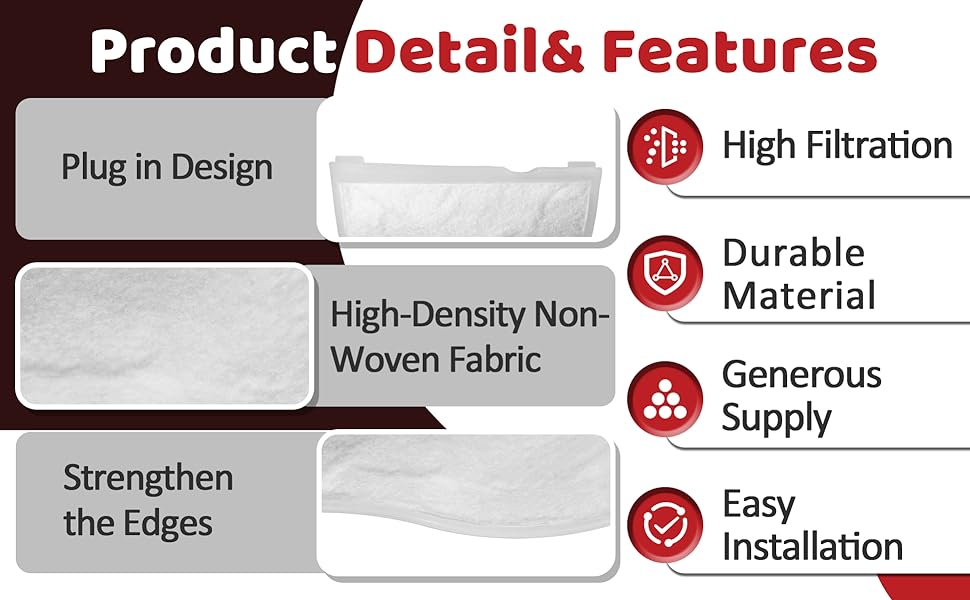 Product Detail& Features

Plug in Design

High-Density Non-Woven Fabric

Strengthen the Edges

High Filtration

Durable Material

Generous Supply

Easy Installation